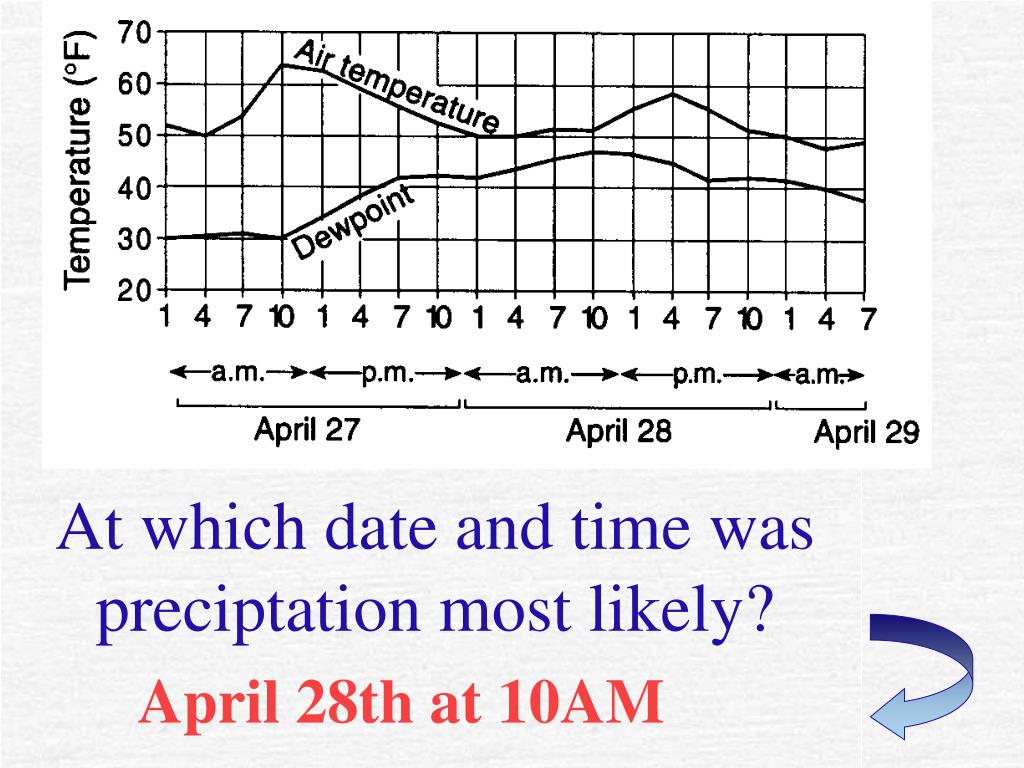 Temperature (°F)
70
60
50
40
30
20
Air temperature
Dewpoint
1 4 7 10 1 4 7 10 1 4 7 10 1 4 7 10 1 4 7
a.m. p.m. a.m. p.m. a.m.
April 27
April 28
April 29

At which date and time was preciptation most likely?

April 28th at 10AM